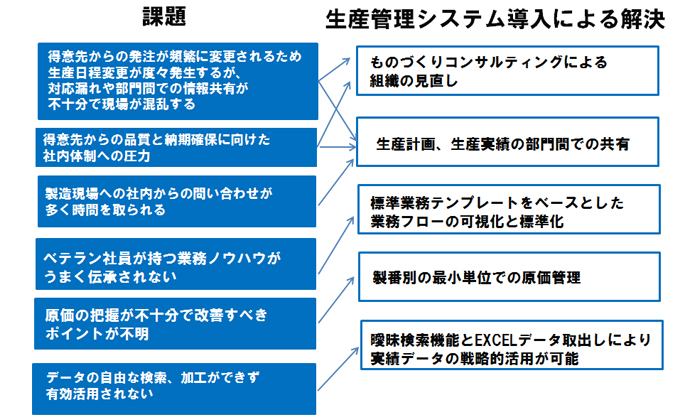 課題

得意先からの発注が頻繁に変更されるため生産日程変更が度々発生するが、対応漏れや部門間での情報共有が不十分で現場が混乱する

得意先からの品質と納期確保に向けた社内体制への圧力

製造現場への社内からの問い合わせが多く時間を取られる

ベテラン社員が持つ業務ノウハウがうまく伝承されない

原価の把握が不十分で改善すべきポイントが不明

データの自由な検索、加工ができず有効活用されない

生産管理システム導入による解決

ものづくりコンサルティングによる組織の見直し

生産計画、生産実績の部門間での共有

標準業務テンプレートをベースとした業務フローの可視化と標準化

製番別の最小単位での原価管理

曖昧検索機能とEXCELデータ取出しにより実績データの戦略的活用が可能